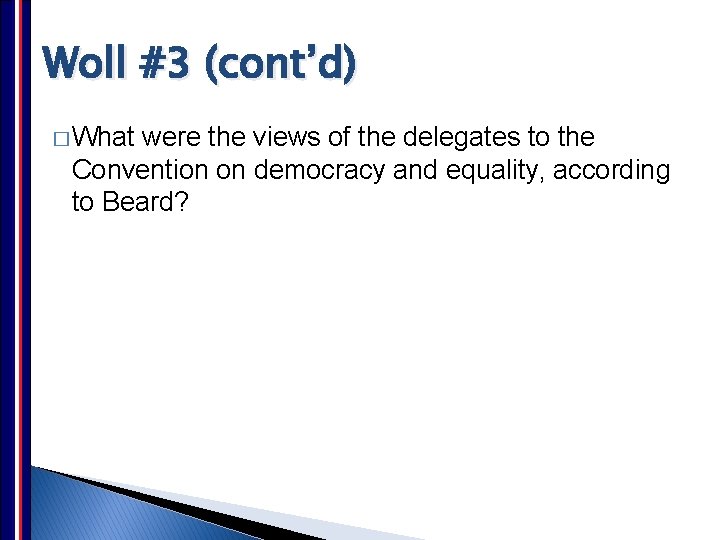 Woll #3 (cont'd)

□ What were the views of the delegates to the Convention on democracy and equality, according to Beard?